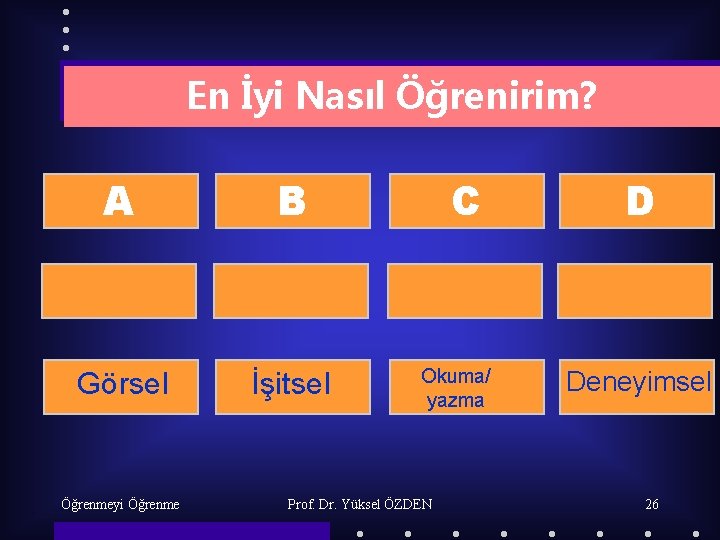 En İyi Nasıl Öğrenirim?

| A | B | C | D |
|---|---|---|---|
| | | | |
| Görsel | İşitsel | Okuma/ yazma | Deneyimsel |

Öğrenmeyi Öğrenme

Prof. Dr. Yüksel ÖZDEN

26